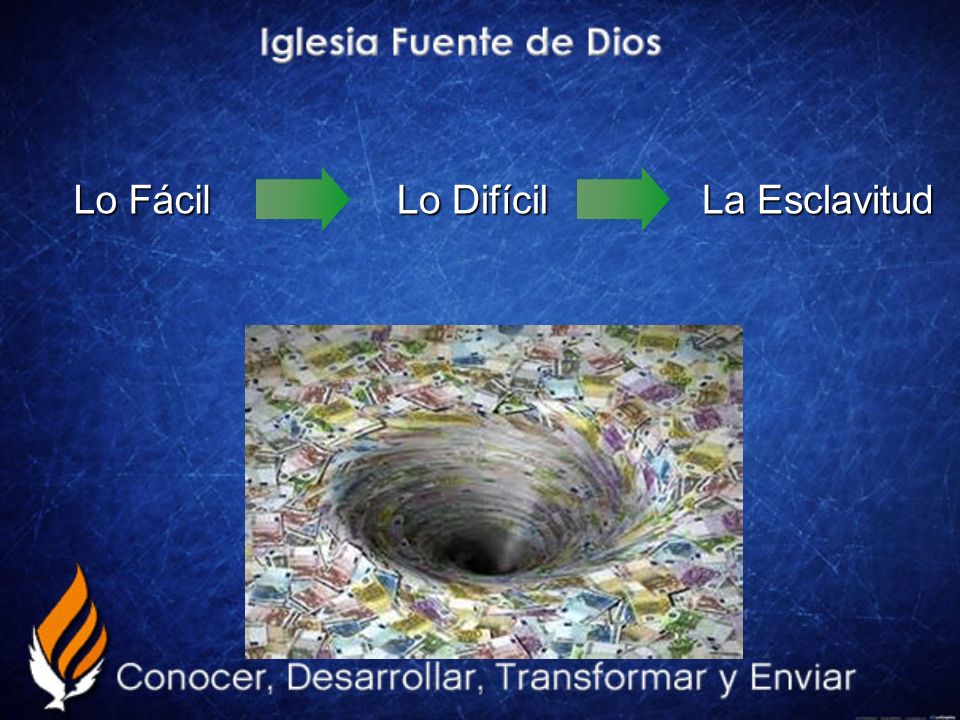 Iglesia Fuente de Dios

Lo Fácil Lo Difícil La Esclavitud

Conocer, Desarrollar, Transformar y Enviar